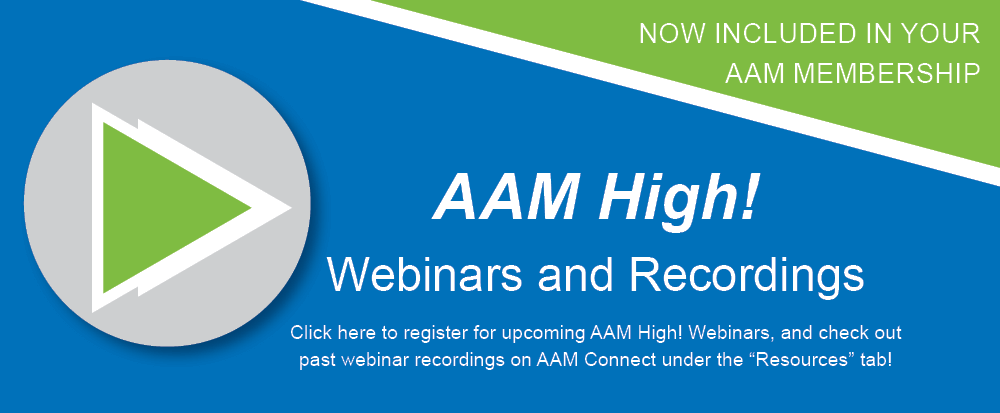 NOW INCLUDED IN YOUR AAM MEMBERSHIP

AAM High!

Webinars and Recordings

Click here to register for upcoming AAM High! Webinars, and check out past webinar recordings on AAM Connect under the “Resources” tab!